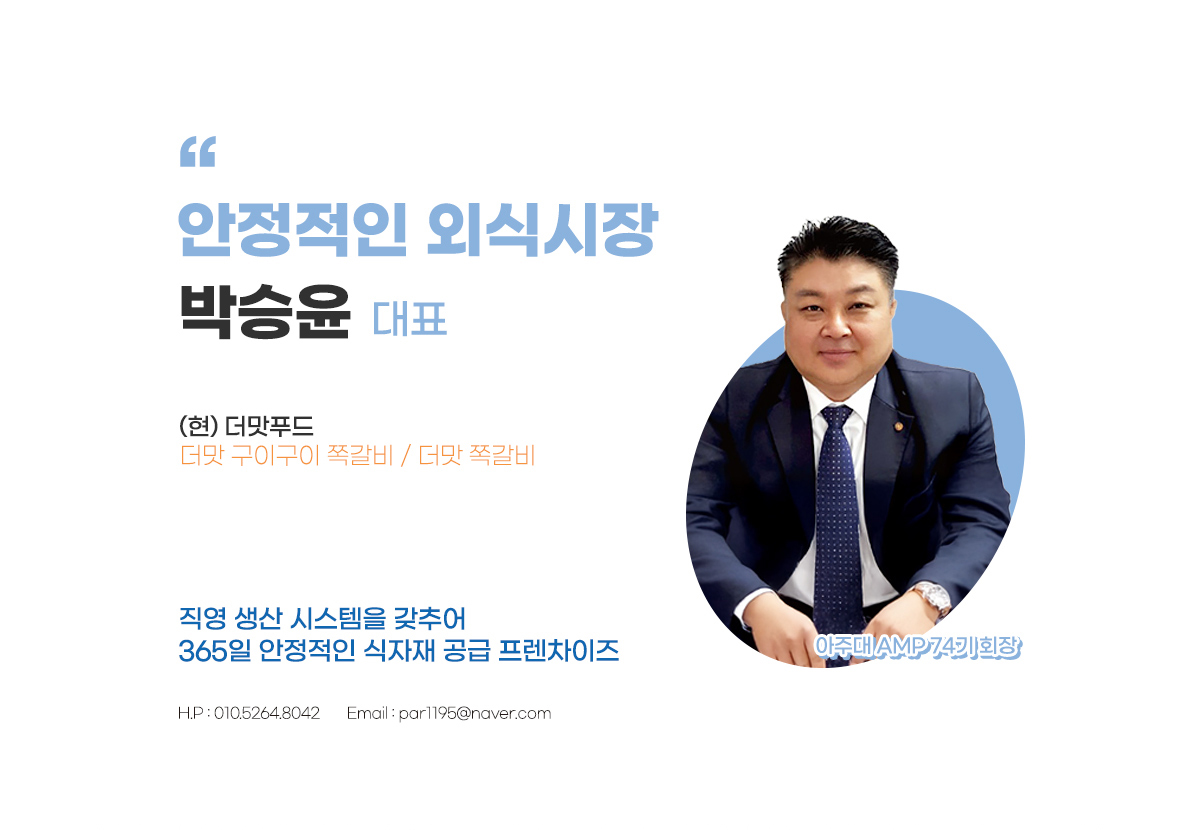 “

안정적인 외식시장

박승윤 대표

(현) 더맛푸드
더맛 구이구이 쪽갈비 / 더맛 쪽갈비

직영 생산 시스템을 갖추어
365일 안정적인 식자재 공급 프렌차이즈

H.P : 010.5264.8042 Email : par1195@naver.com

아주대 AMP 74기 회장